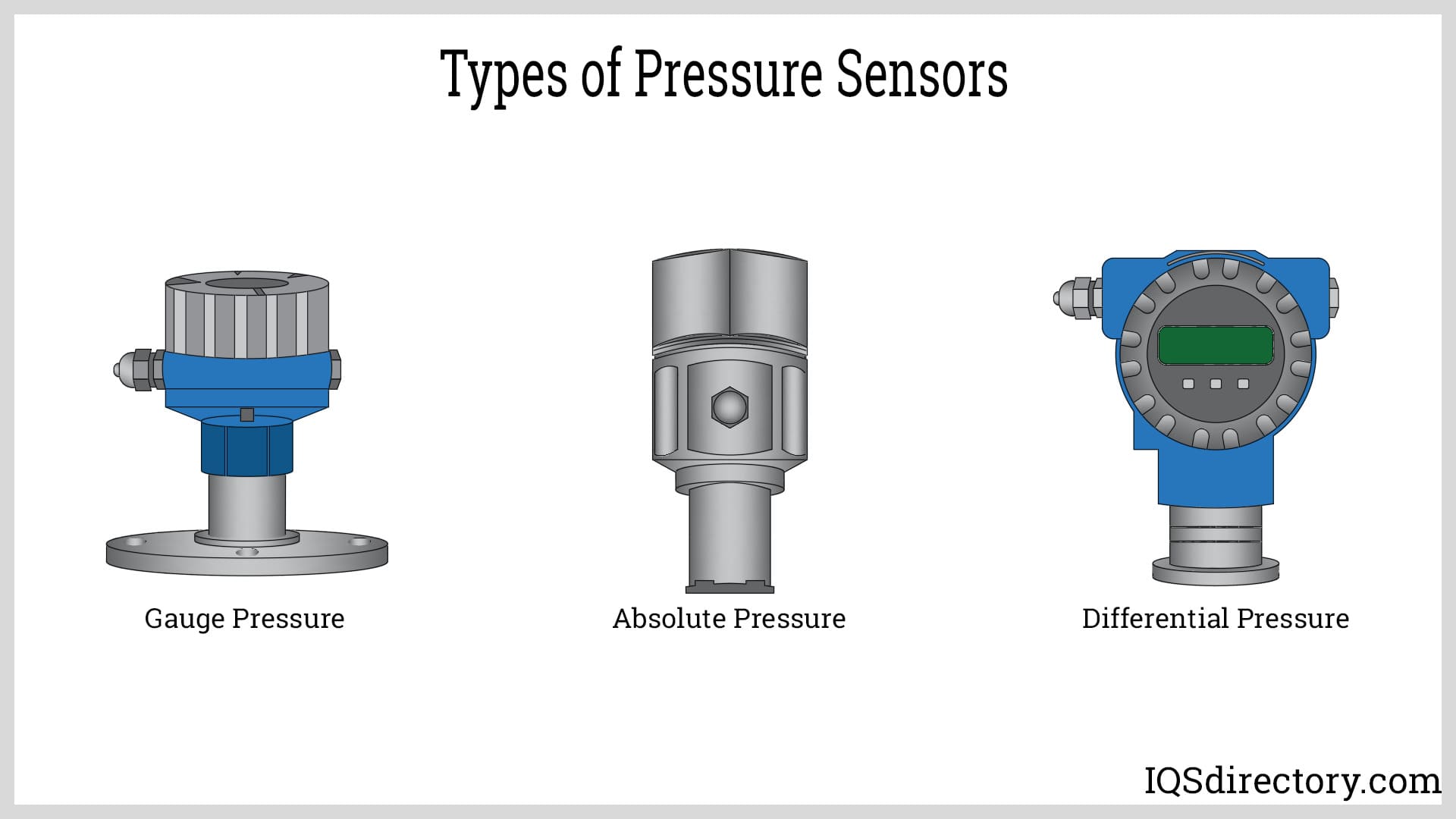 Types of Pressure Sensors

Gauge Pressure

Absolute Pressure

Differential Pressure

IQSdirectory.com